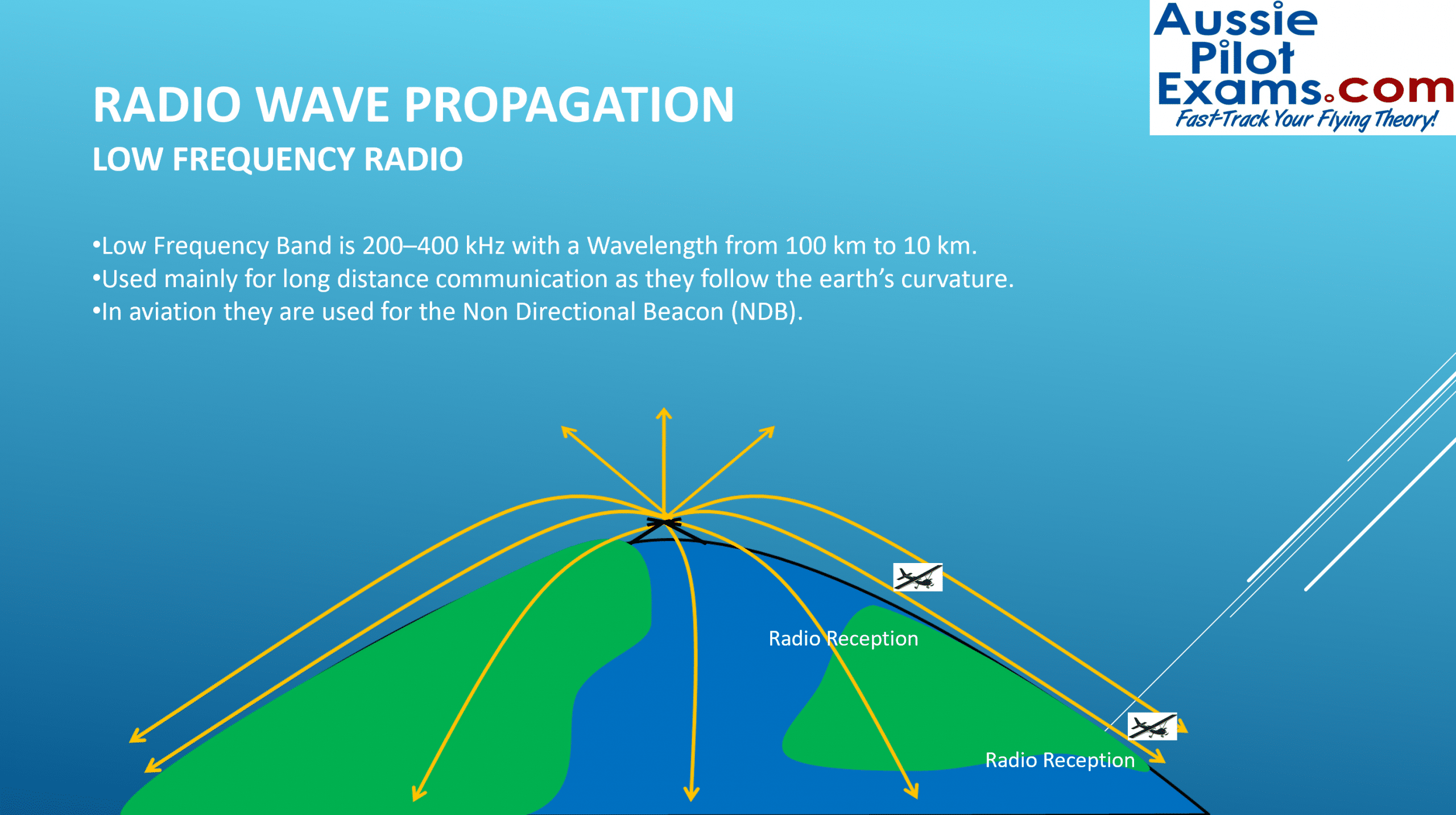 Aussie Pilot Exams.com
Fast-Track Your Flying Theory!

RADIO WAVE PROPAGATION

LOW FREQUENCY RADIO

•Low Frequency Band is 200–400 kHz with a Wavelength from 100 km to 10 km.
•Used mainly for long distance communication as they follow the earth's curvature.
•In aviation they are used for the Non Directional Beacon (NDB).

Radio Reception

Radio Reception